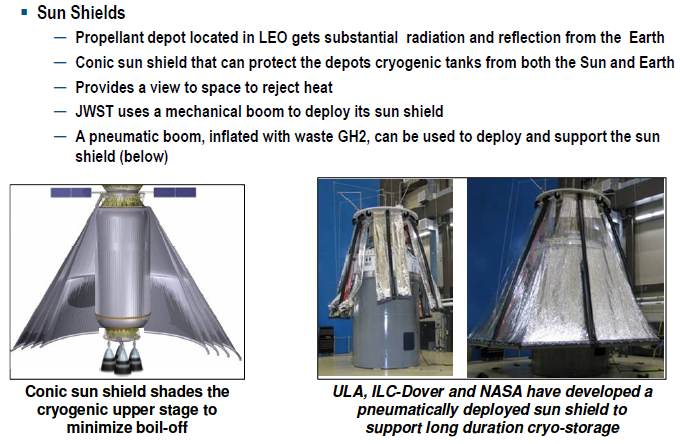 ▪ Sun Shields

— Propellant depot located in LEO gets substantial radiation and reflection from the Earth

— Conic sun shield that can protect the depots cryogenic tanks from both the Sun and Earth

— Provides a view to space to reject heat

— JWST uses a mechanical boom to deploy its sun shield

— A pneumatic boom, inflated with waste GH2, can be used to deploy and support the sun shield (below)

Conic sun shield shades the cryogenic upper stage to minimize boil-off

ULA, ILC-Dover and NASA have developed a pneumatically deployed sun shield to support long duration cryo-storage